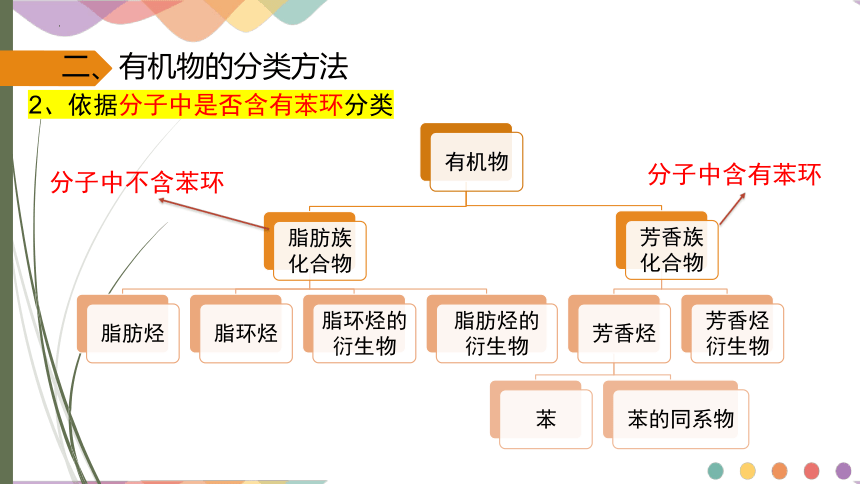 二、有机物的分类方法

2、依据分子中是否含有苯环分类

有机物

分子中不含苯环

分子中含有苯环

脂肪族化合物

芳香族化合物

脂肪烃

脂环烃

脂环烃的衍生物

脂肪烃的衍生物

芳香烃

芳香烃衍生物

苯

苯的同系物